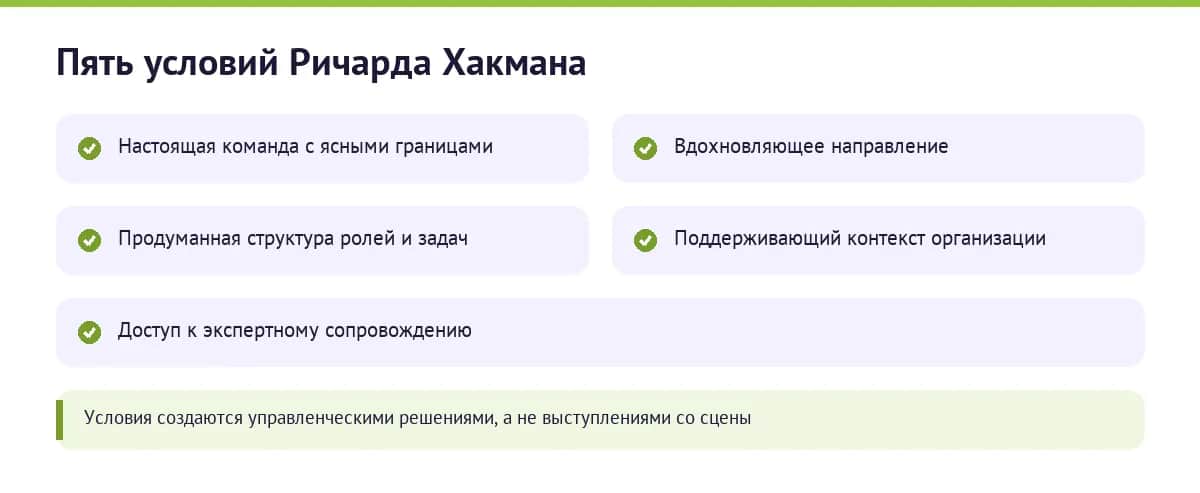 Пять условий Ричарда Хакмана

Настоящая команда с ясными границами

Вдохновляющее направление

Продуманная структура ролей и задач

Поддерживающий контекст организации

Доступ к экспертному сопровождению

Условия создаются управленческими решениями, а не выступлениями со сцены